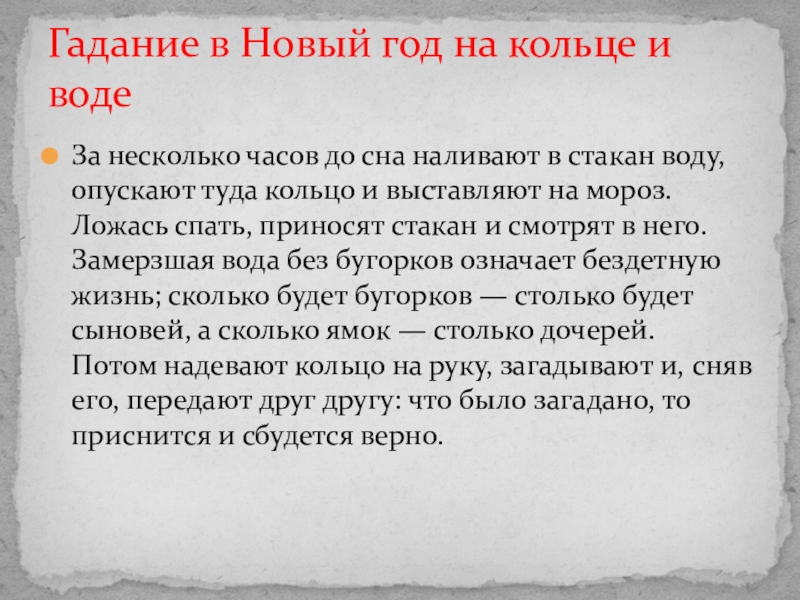 Гадание в Новый год на кольце и воде

За несколько часов до сна наливают в стакан воду, опускают туда кольцо и выставляют на мороз. Ложась спать, приносят стакан и смотрят в него. Замерзшая вода без бугорков означает бездетную жизнь; сколько будет бугорков — столько будет сыновей, а сколько ямок — столько дочерей. Потом надевают кольцо на руку, загадывают и, сняв его, передают друг другу: что было загадано, то приснится и сбудется верно.